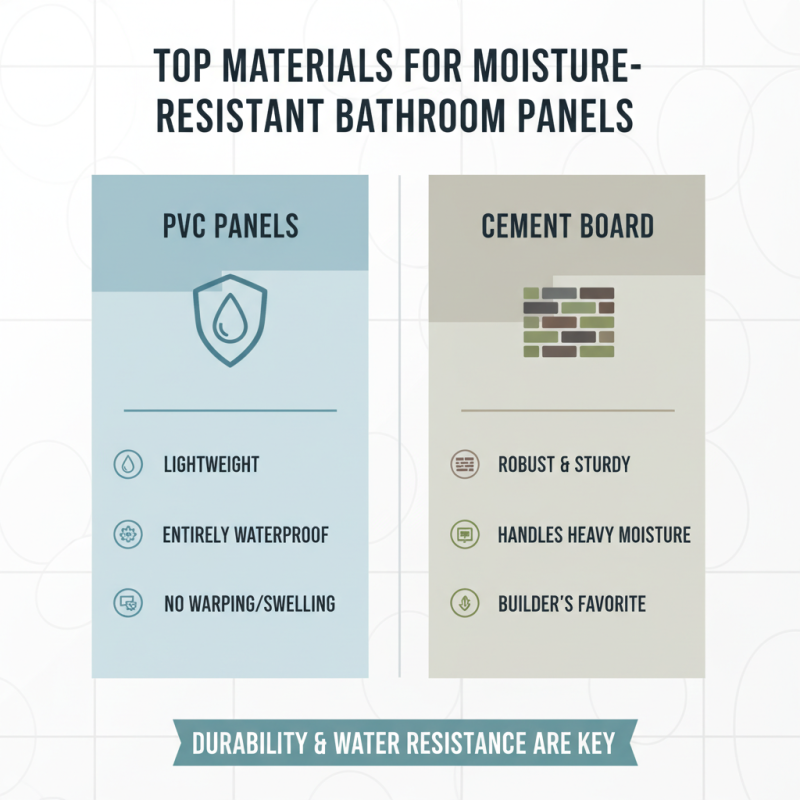 TOP MATERIALS FOR MOISTURE-RESISTANT BATHROOM PANELS

PVC PANELS

LIGHTWEIGHT

ENTIRELY WATERPROOF

NO WARPING/SWELLING

CEMENT BOARD

ROBUST & STURDY

HANDLES HEAVY MOISTURE

BUILDER'S FAVORITE

DURABILITY & WATER RESISTANCE ARE KEY